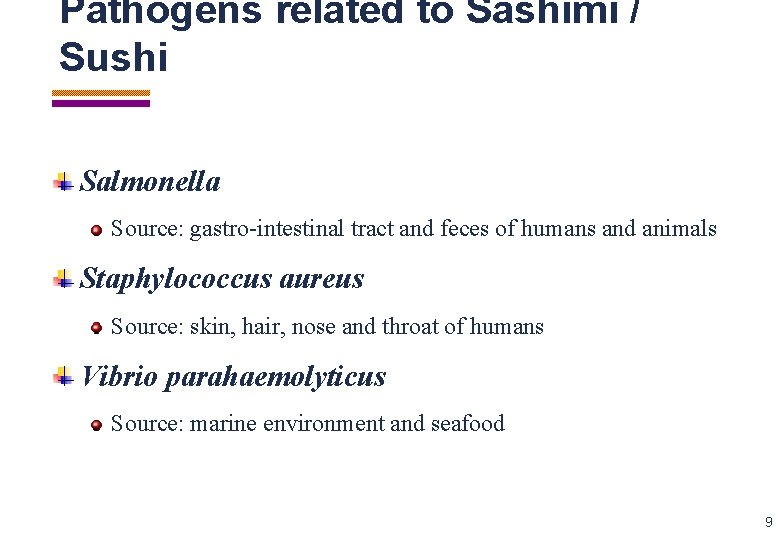 Pathogens related to Sashimi / Sushi

Salmonella

Source: gastro-intestinal tract and feces of humans and animals

Staphylococcus aureus

Source: skin, hair, nose and throat of humans

Vibrio parahaemolyticus

Source: marine environment and seafood

9